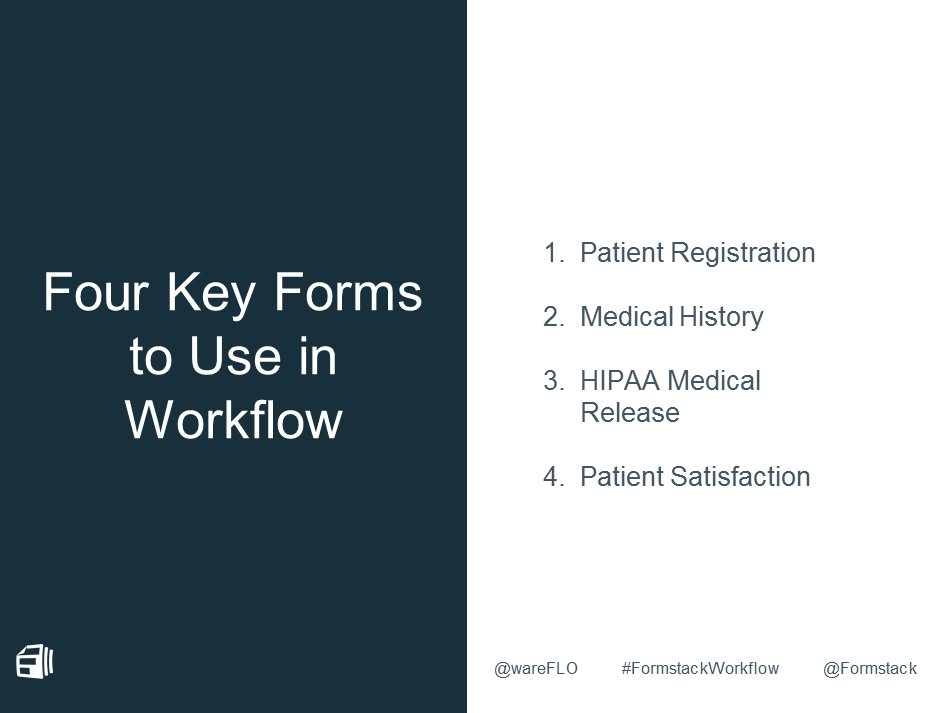 Four Key Forms to Use in Workflow

1. Patient Registration

2. Medical History

3. HIPAA Medical Release

4. Patient Satisfaction

@wareFLO #FormstackWorkflow @Formstack